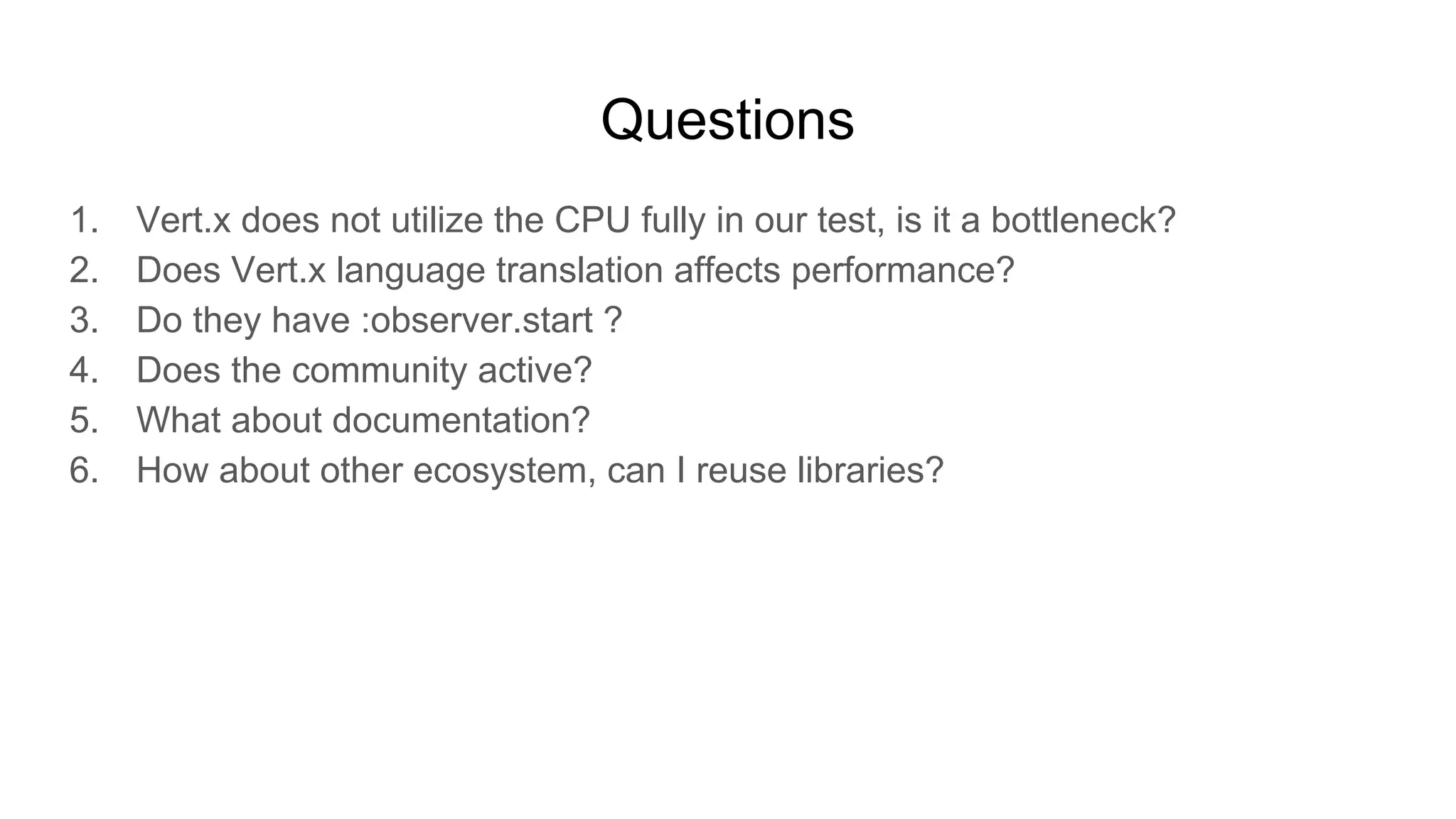 Questions

1. Vert.x does not utilize the CPU fully in our test, is it a bottleneck?
2. Does Vert.x language translation affects performance?
3. Do they have :observer.start ?
4. Does the community active?
5. What about documentation?
6. How about other ecosystem, can I reuse libraries?